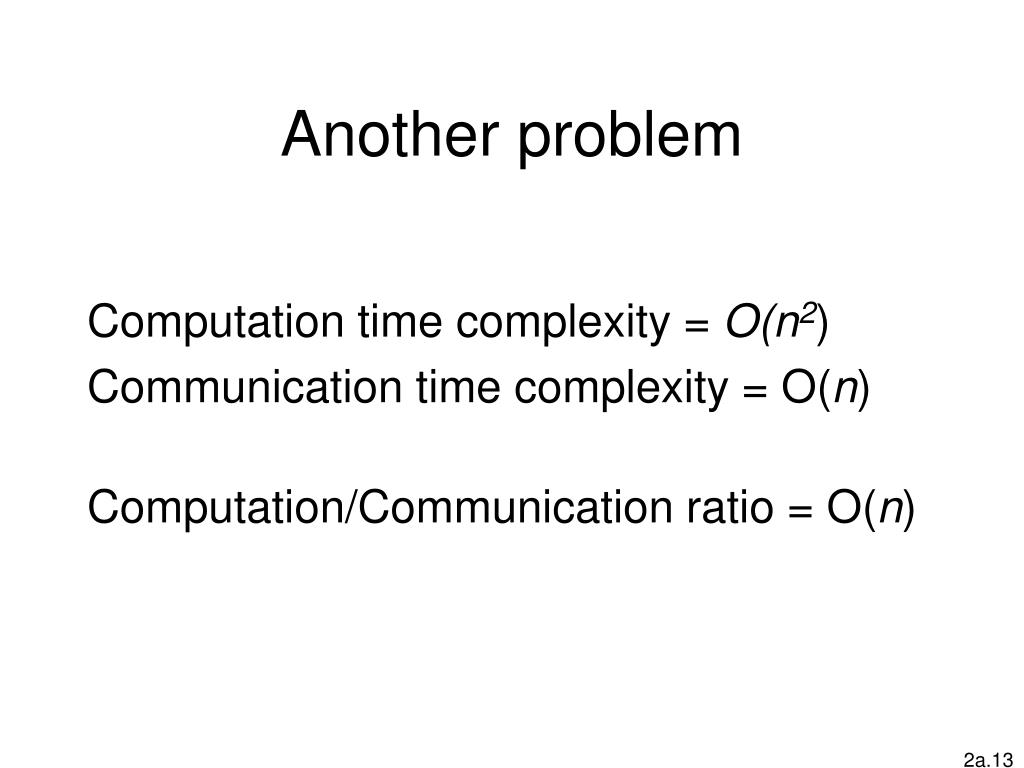 Another problem

Computation time complexity = $O(n^2)$
Communication time complexity = $O(n)$

Computation/Communication ratio = $O(n)$

2a.13